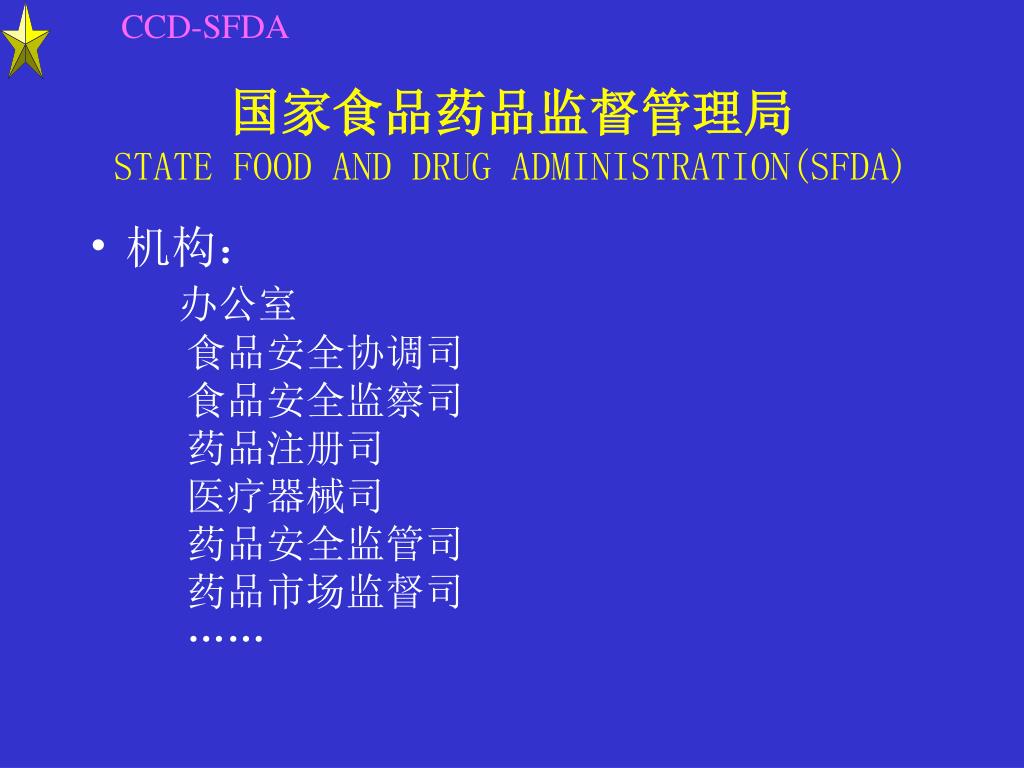 CCD-SFDA

国家食品药品监督管理局
STATE FOOD AND DRUG ADMINISTRATION(SFDA)

• 机构：
办公室
食品安全协调司
食品安全监察司
药品注册司
医疗器械司
药品安全监管司
药品市场监督司
……